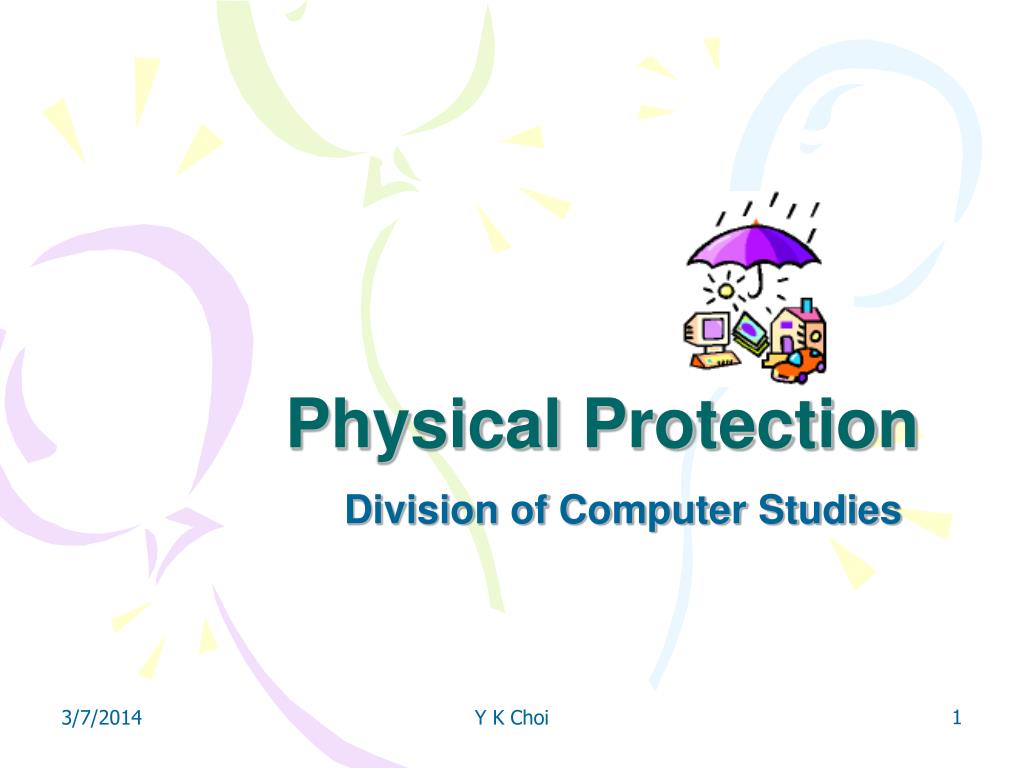 Physical Protection

Division of Computer Studies

3/7/2014

Y K Choi

1